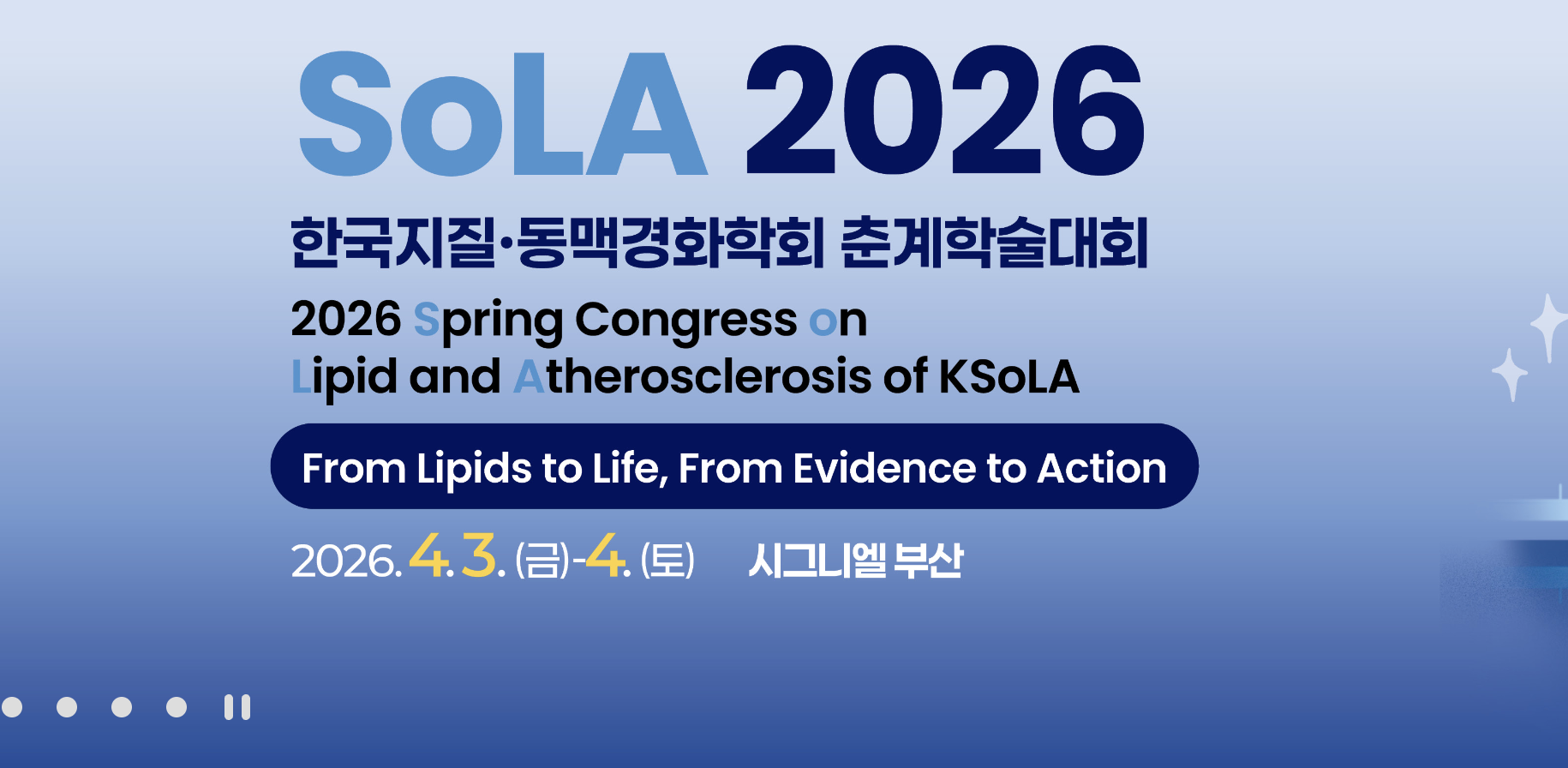 SoLA 2026

한국지질·동맥경화학회 춘계학술대회

2026 Spring Congress on Lipid and Atherosclerosis of KSoLA

From Lipids to Life, From Evidence to Action

2026. 4. 3. (금)-4. (토) 시그니엘 부산